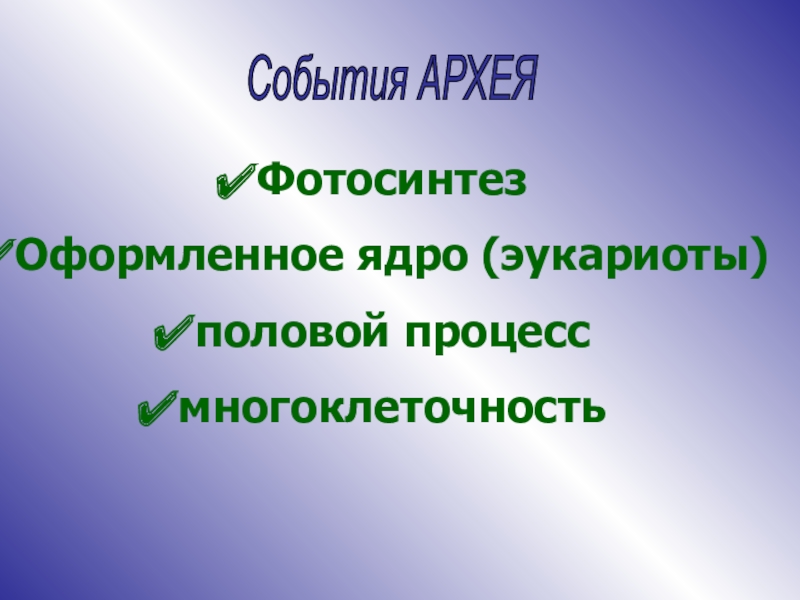 События АРХЕЯ

✔Фотосинтез

✔Оформленное ядро (эукариоты)

✔половой процесс

✔многоклеточность